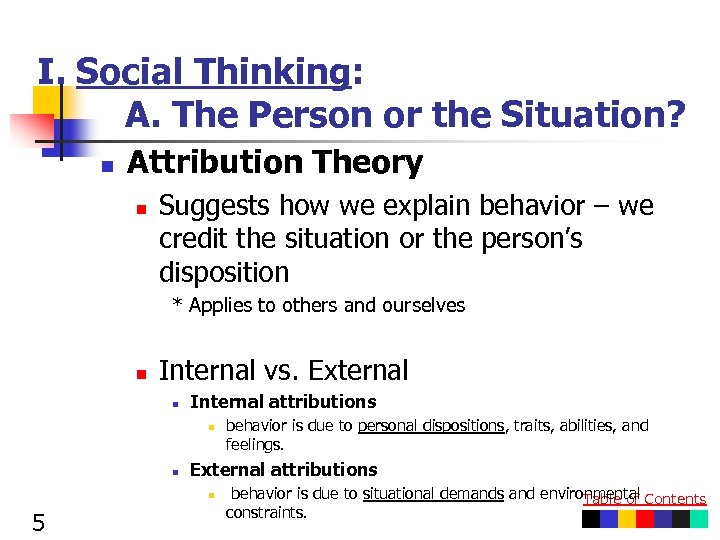 I. Social Thinking:
A. The Person or the Situation?

Attribution Theory

Suggests how we explain behavior – we credit the situation or the person's disposition

* Applies to others and ourselves

Internal vs. External

Internal attributions

behavior is due to personal dispositions, traits, abilities, and feelings.

External attributions

behavior is due to situational demands and environmental constraints.

Table of Contents

5